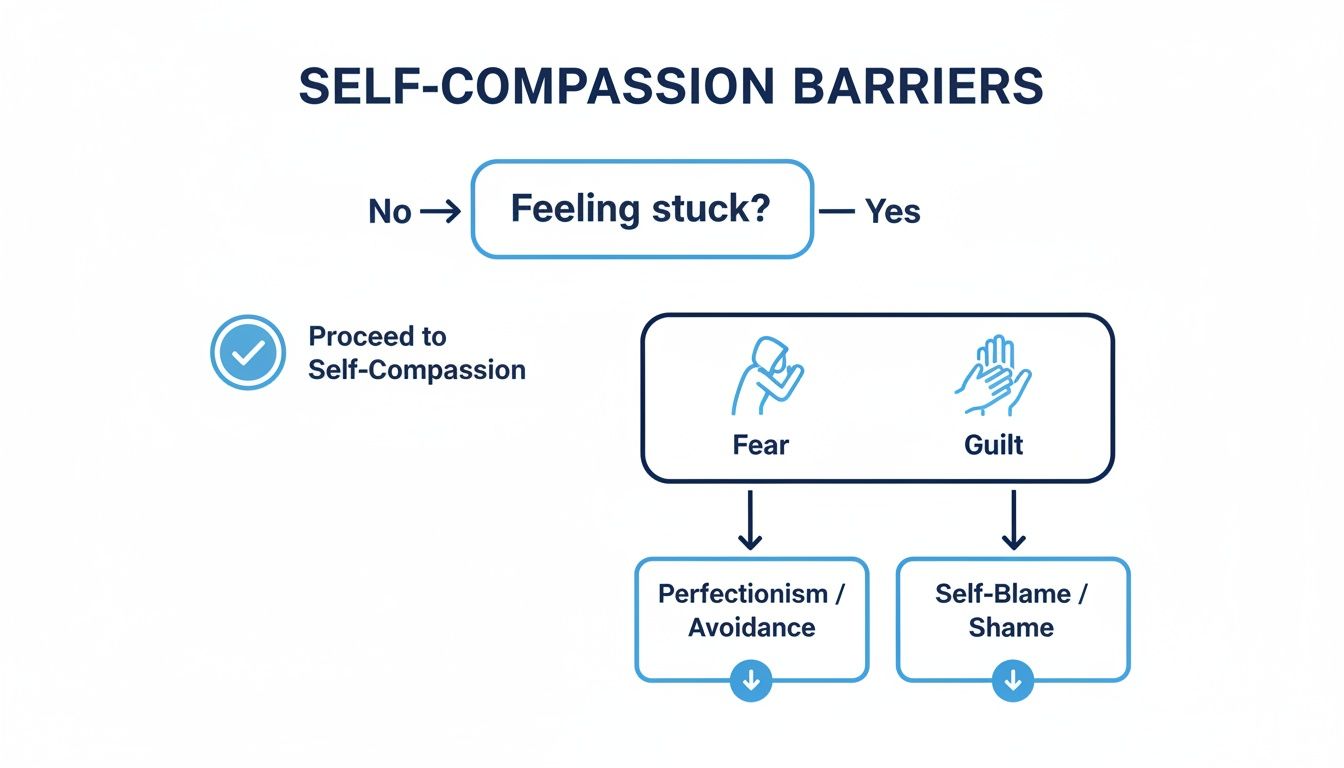 SELF-COMPASSION BARRIERS

No → Feeling stuck? — Yes

Proceed to Self-Compassion

Fear

Guilt

Perfectionism / Avoidance

Self-Blame / Shame